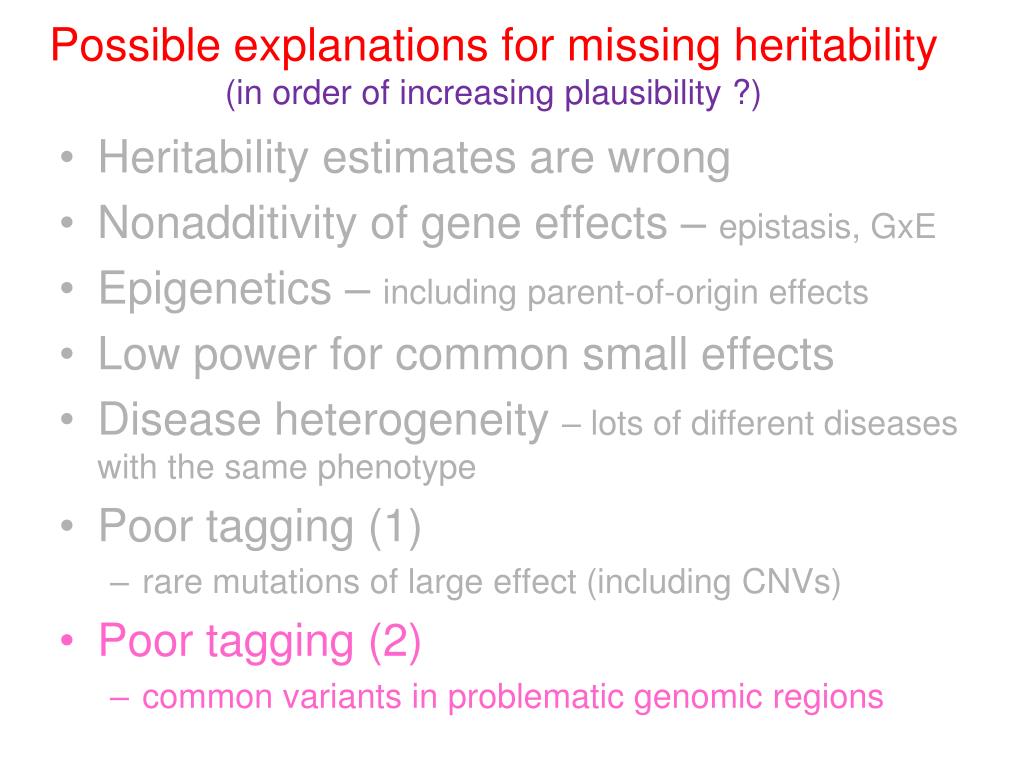 Possible explanations for missing heritability
(in order of increasing plausibility ?)

• Heritability estimates are wrong
• Nonadditivity of gene effects – epistasis, GxE
• Epigenetics – including parent-of-origin effects
• Low power for common small effects
• Disease heterogeneity – lots of different diseases with the same phenotype
• Poor tagging (1)
  – rare mutations of large effect (including CNVs)
• Poor tagging (2)
  – common variants in problematic genomic regions